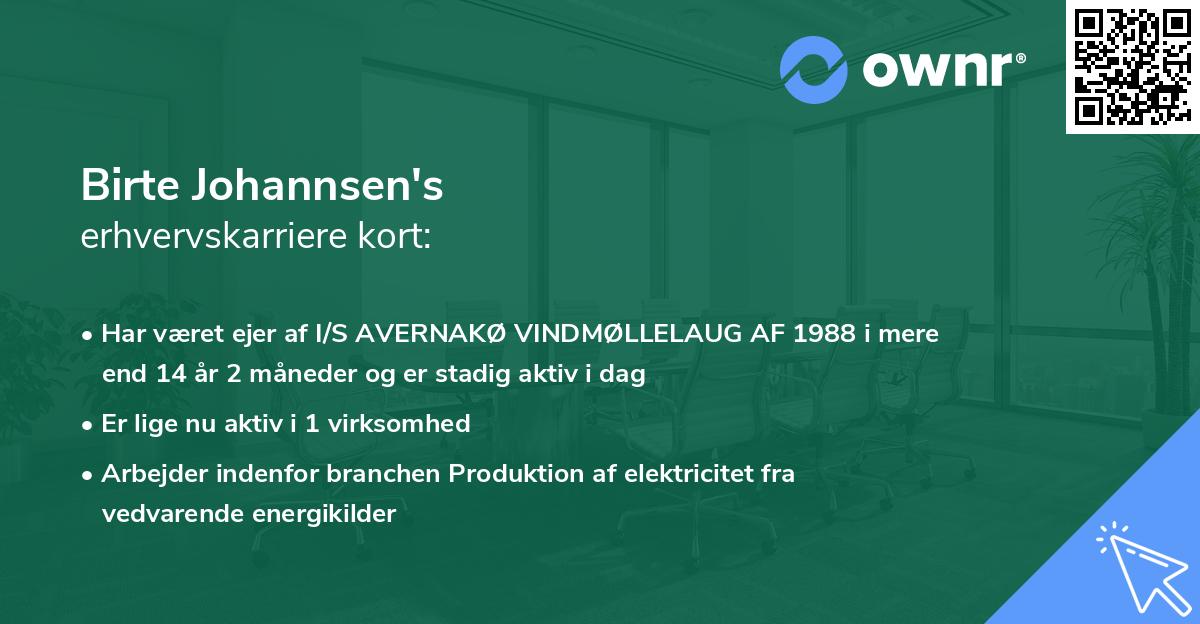 ownr®

Birte Johannsen's
erhvervskarriere kort:

• Har været ejer af I/S AVERNAKØ VINDMØLLELAUG AF 1988 i mere end 14 år 2 måneder og er stadig aktiv i dag

• Er lige nu aktiv i 1 virksomhed

• Arbejder indenfor branchen Produktion af elektricitet fra vedvarende energikilder